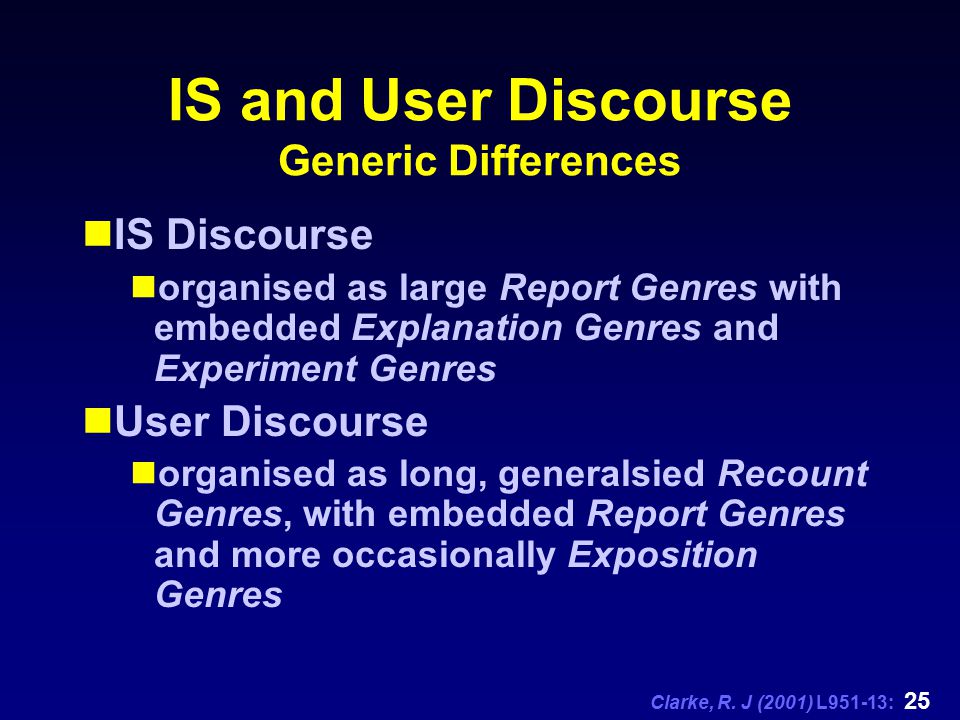 IS and User Discourse
Generic Differences

IS Discourse

organised as large Report Genres with embedded Explanation Genres and Experiment Genres

User Discourse

organised as long, generalsied Recount Genres, with embedded Report Genres and more occasionally Exposition Genres

Clarke, R. J (2001) L951-13: 25